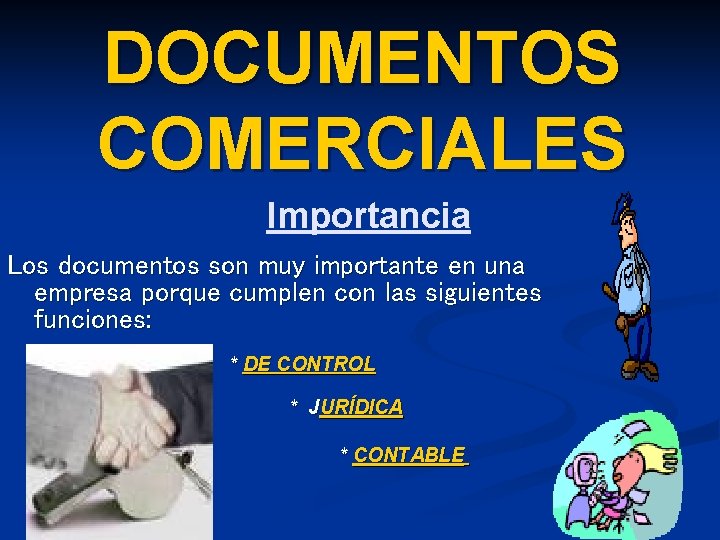 DOCUMENTOS COMERCIALES

Importancia

Los documentos son muy importante en una empresa porque cumplen con las siguientes funciones:

* DE CONTROL

* JURÍDICA

* CONTABLE